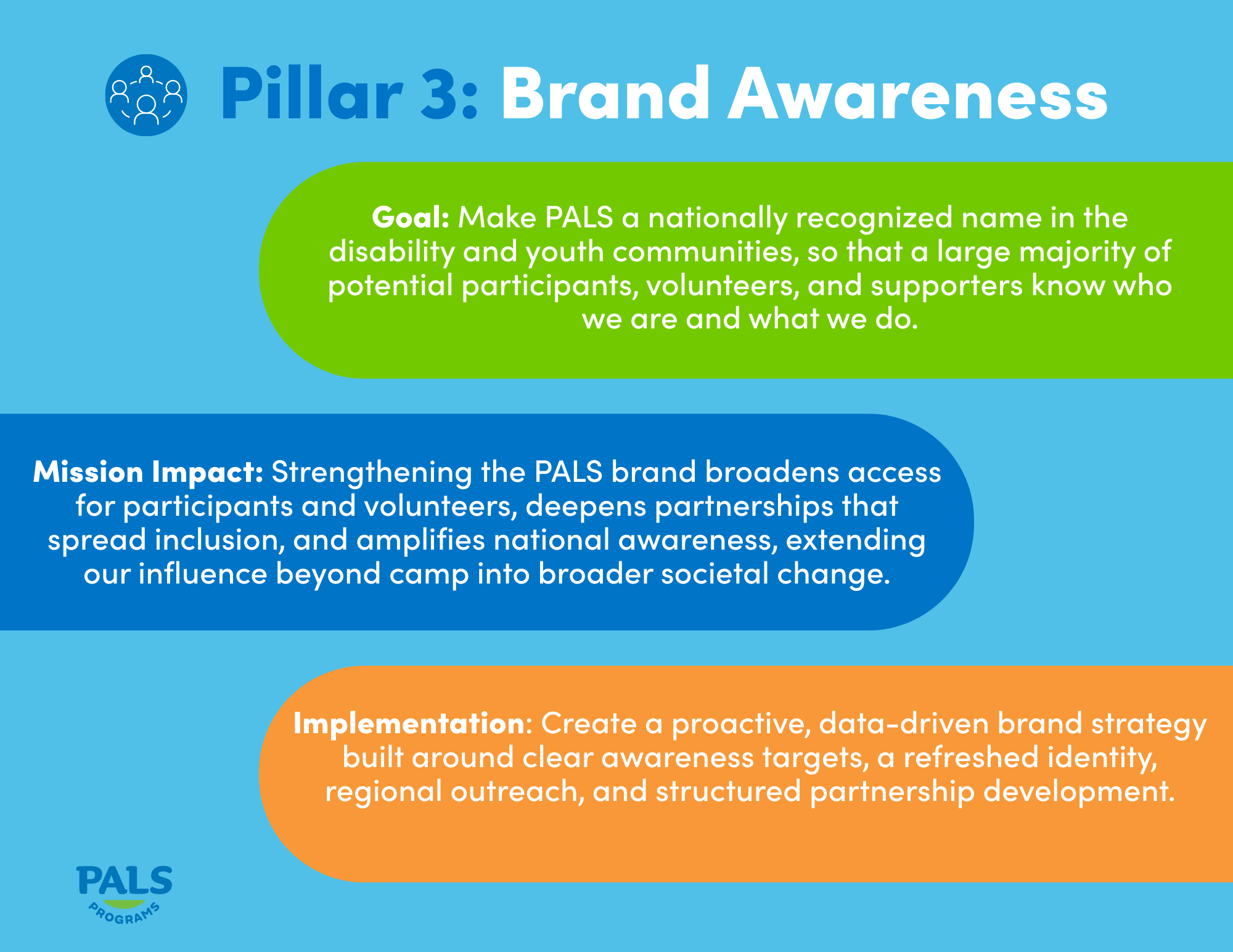 Pillar 3: Brand Awareness

Goal: Make PALS a nationally recognized name in the disability and youth communities, so that a large majority of potential participants, volunteers, and supporters know who we are and what we do.

Mission Impact: Strengthening the PALS brand broadens access for participants and volunteers, deepens partnerships that spread inclusion, and amplifies national awareness, extending our influence beyond camp into broader societal change.

Implementation: Create a proactive, data-driven brand strategy built around clear awareness targets, a refreshed identity, regional outreach, and structured partnership development.

PALS
PROGRAMS